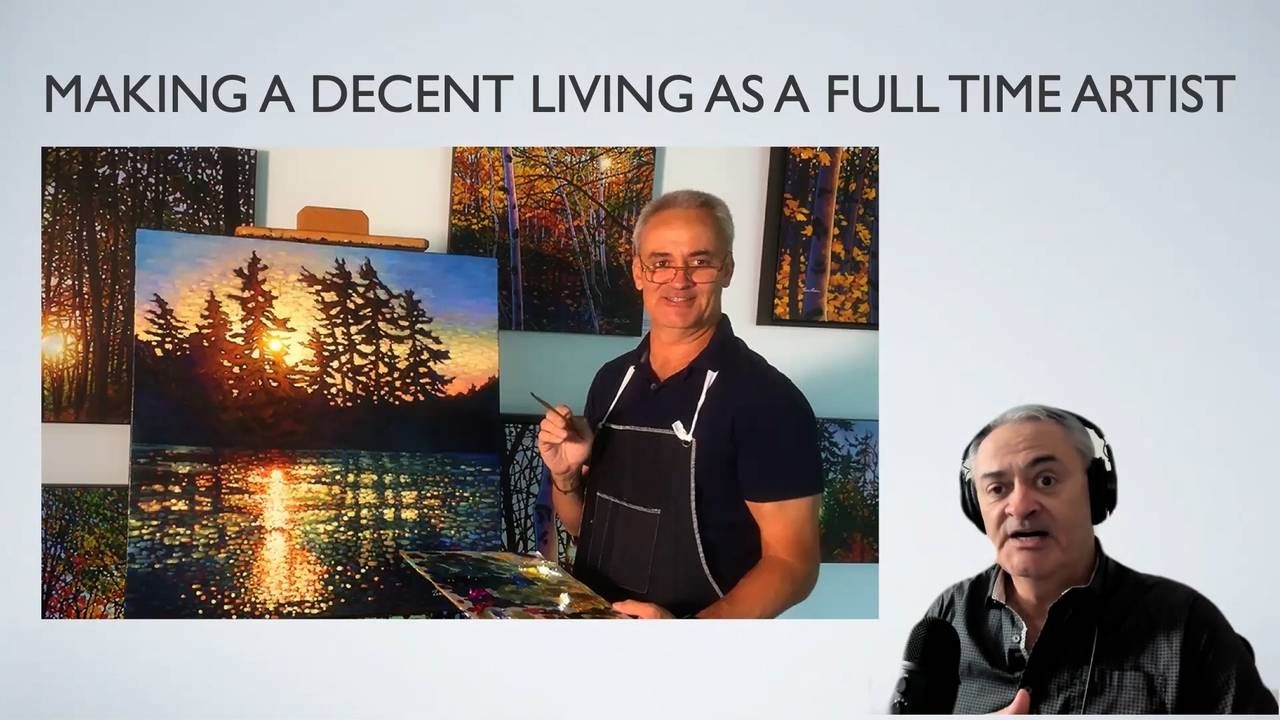 MAKING A DECENT LIVING AS A FULL TIME ARTIST